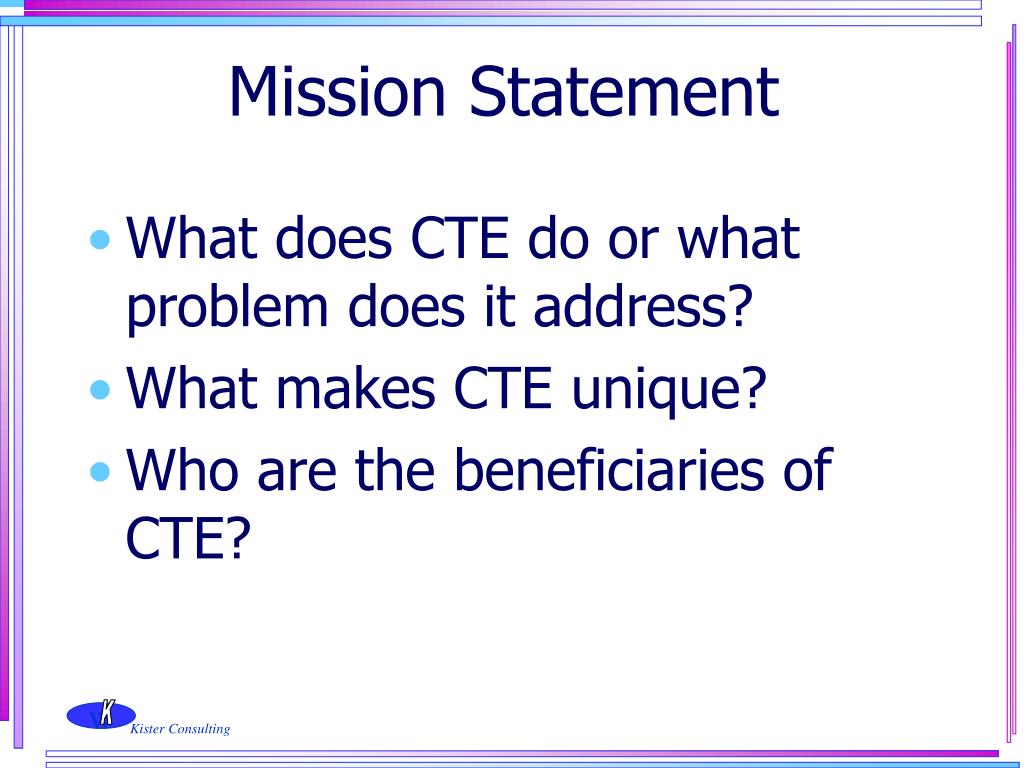 Mission Statement

• What does CTE do or what problem does it address?
• What makes CTE unique?
• Who are the beneficiaries of CTE?

K
Kister Consulting